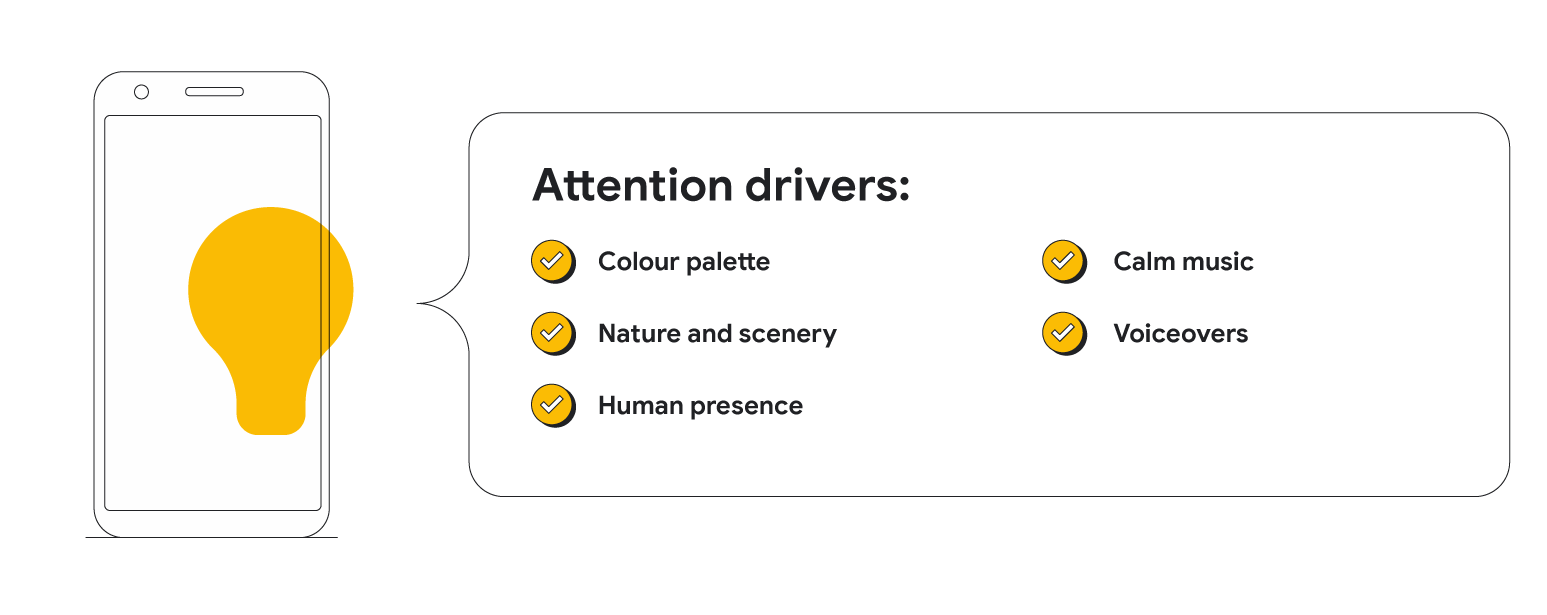 Attention drivers:

Colour palette

Nature and scenery

Human presence

Calm music

Voiceovers